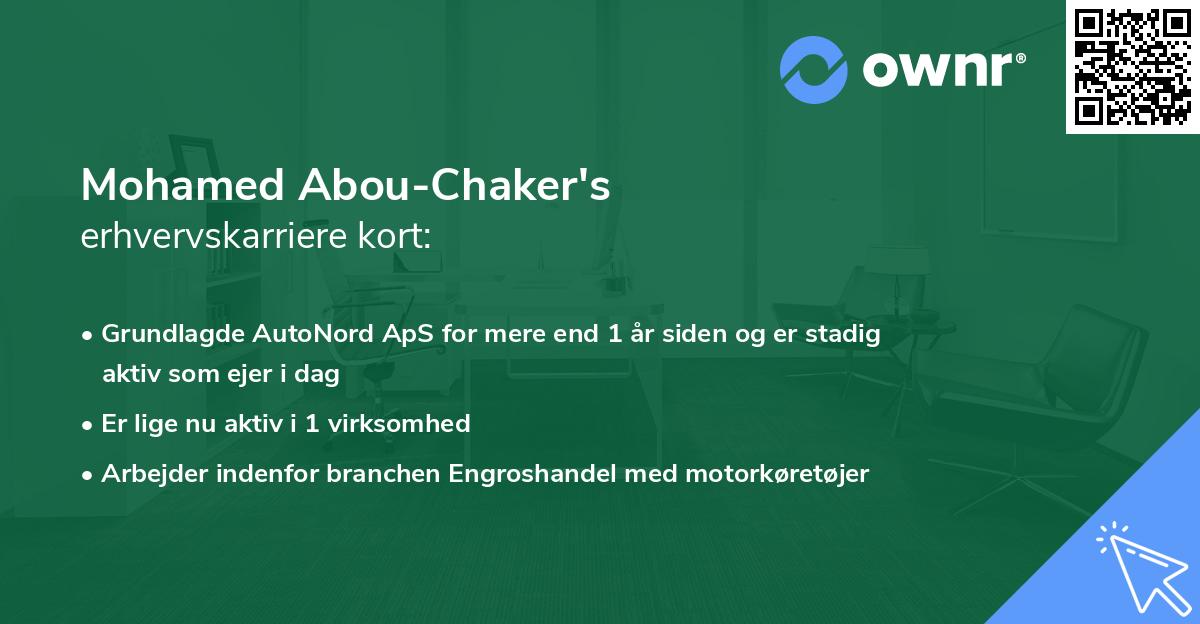 ownr®

Mohamed Abou-Chaker's
erhvervskarriere kort:

• Grundlagde AutoNord ApS for mere end 1 år siden og er stadig aktiv som ejer i dag
• Er lige nu aktiv i 1 virksomhed
• Arbejder indenfor branchen Engroshandel med motorkøretøjer